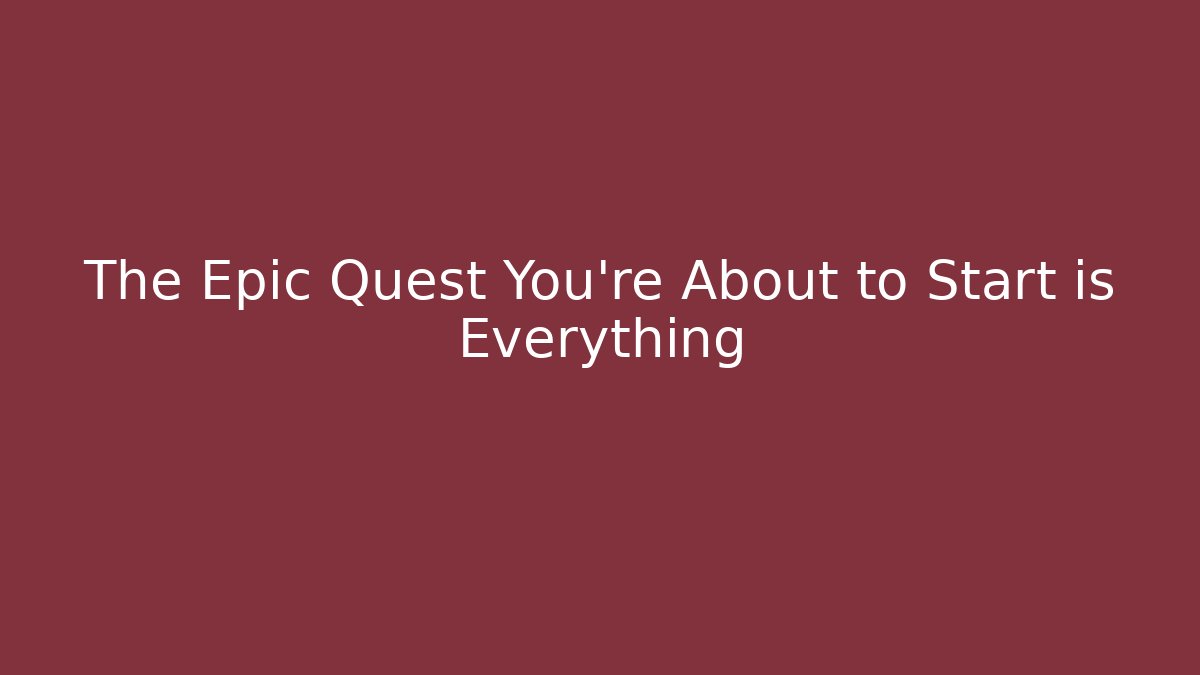 The Epic Quest You're About to Start is Everything